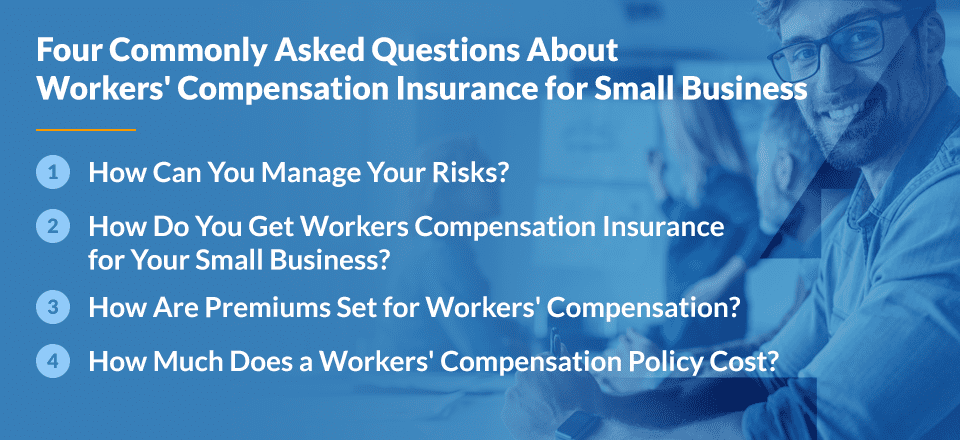 Four Commonly Asked Questions About Workers' Compensation Insurance for Small Business

1 How Can You Manage Your Risks?

2 How Do You Get Workers Compensation Insurance for Your Small Business?

3 How Are Premiums Set for Workers' Compensation?

4 How Much Does a Workers' Compensation Policy Cost?